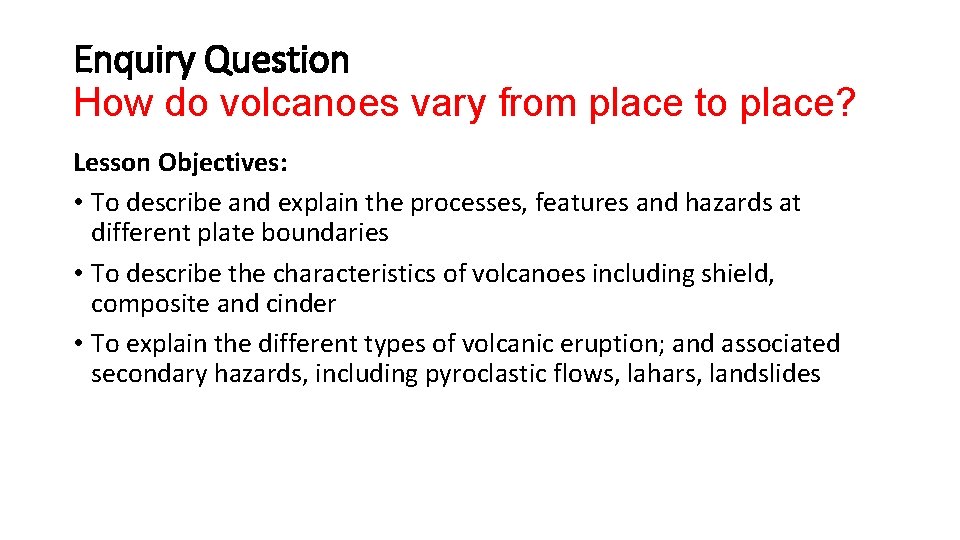 Enquiry Question
How do volcanoes vary from place to place?

Lesson Objectives:
• To describe and explain the processes, features and hazards at different plate boundaries
• To describe the characteristics of volcanoes including shield, composite and cinder
• To explain the different types of volcanic eruption; and associated secondary hazards, including pyroclastic flows, lahars, landslides